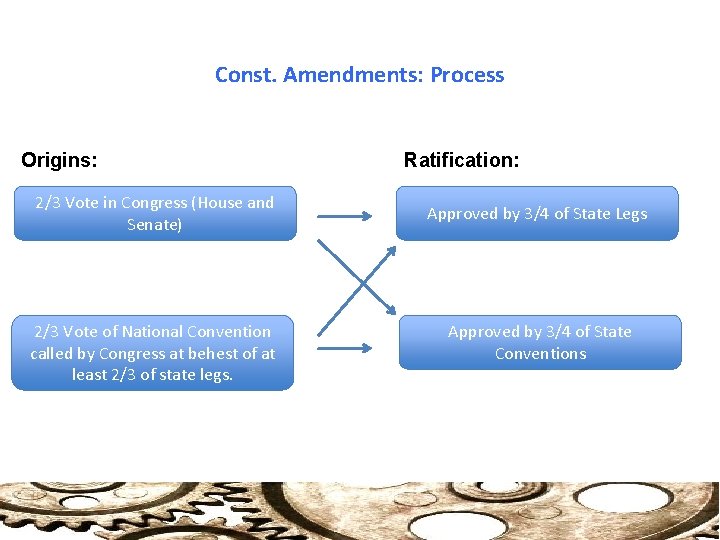 Const. Amendments: Process

Origins:

2/3 Vote in Congress (House and Senate)

2/3 Vote of National Convention called by Congress at behest of at least 2/3 of state legs.

Ratification:

Approved by 3/4 of State Legs

Approved by 3/4 of State Conventions